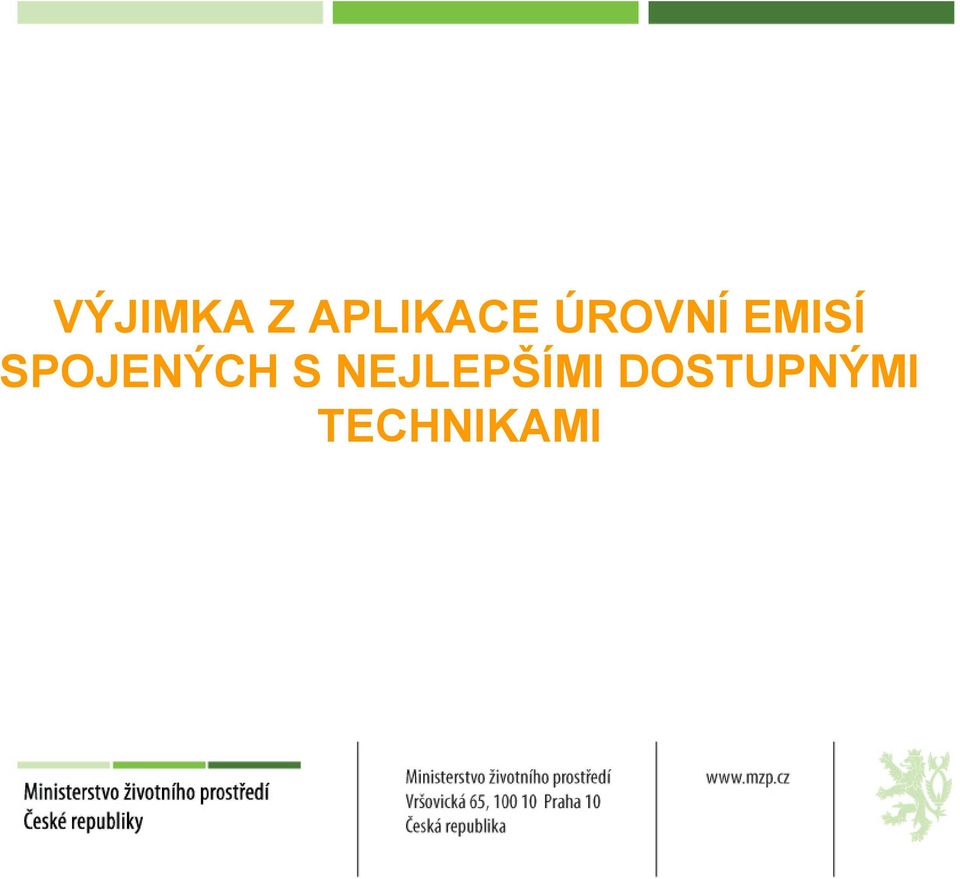 VÝJIMKA Z APLIKACE ÚROVNÍ EMISÍ SPOJENÝCH S NEJLEPŠÍMI DOSTUPNÝMI TECHNIKAMI

Ministerstvo životního prostředí
České republiky

Ministerstvo životního prostředí
Vršovická 65, 100 10 Praha 10
Česká republika

www.mzp.cz